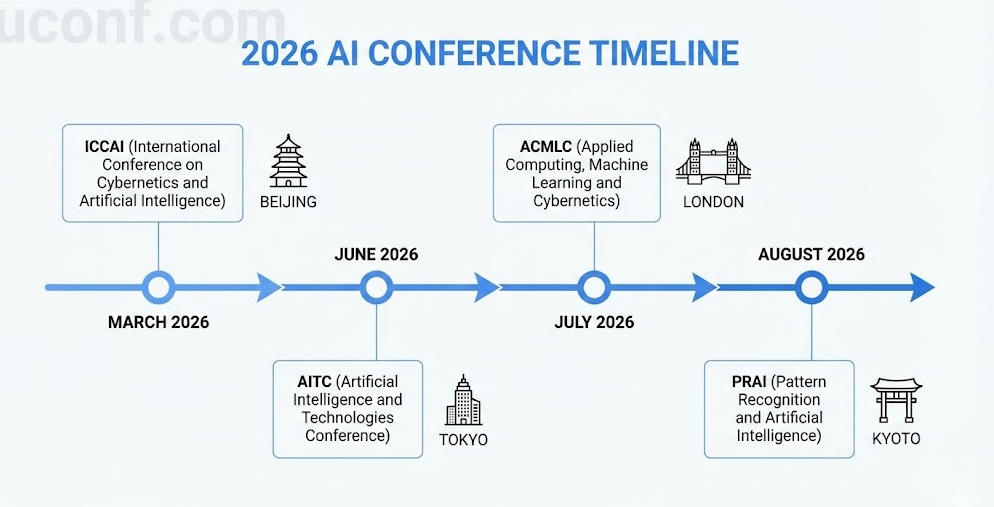 uconf.com

2026 AI CONFERENCE TIMELINE

ICCAI (International Conference on Cybernetics and Artificial Intelligence)

BEIJING

MARCH 2026

JUNE 2026

AITC (Artificial Intelligence and Technologies Conference)

TOKYO

ACMLC (Applied Computing, Machine Learning and Cybernetics)

LONDON

JULY 2026

AUGUST 2026

PRAI (Pattern Recognition and Artificial Intelligence)

KYOTO